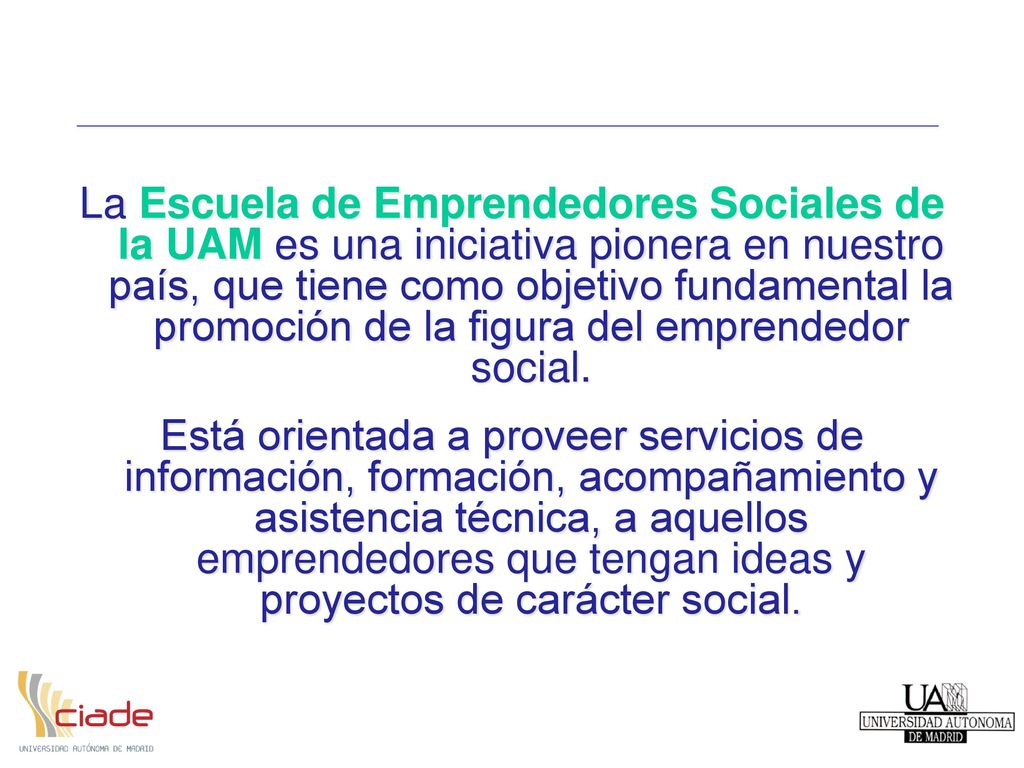 La Escuela de Emprendedores Sociales de la UAM es una iniciativa pionera en nuestro país, que tiene como objetivo fundamental la promoción de la figura del emprendedor social.

Está orientada a proveer servicios de información, formación, acompañamiento y asistencia técnica, a aquellos emprendedores que tengan ideas y proyectos de carácter social.

ciade
UNIVERSIDAD AUTÓNOMA DE MADRID

UAM
UNIVERSIDAD AUTONOMA
DE MADRID